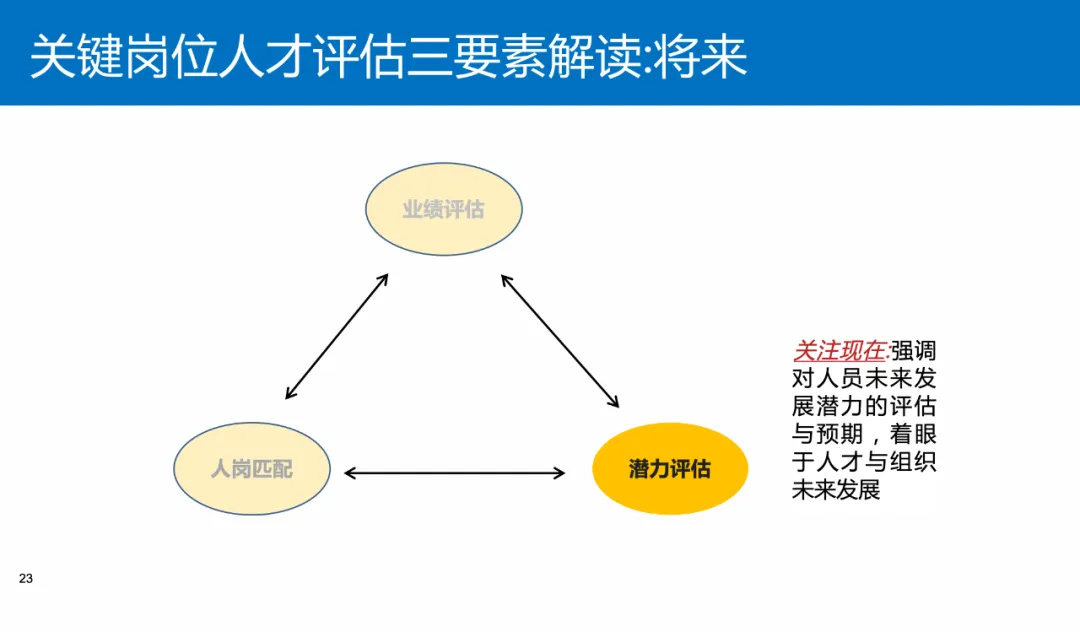 关键岗位人才评估三要素解读:将来

业绩评估

人岗匹配

潜力评估

关注现在:强调对人员未来发展潜力的评估与预期，着眼于人才与组织未来发展

23